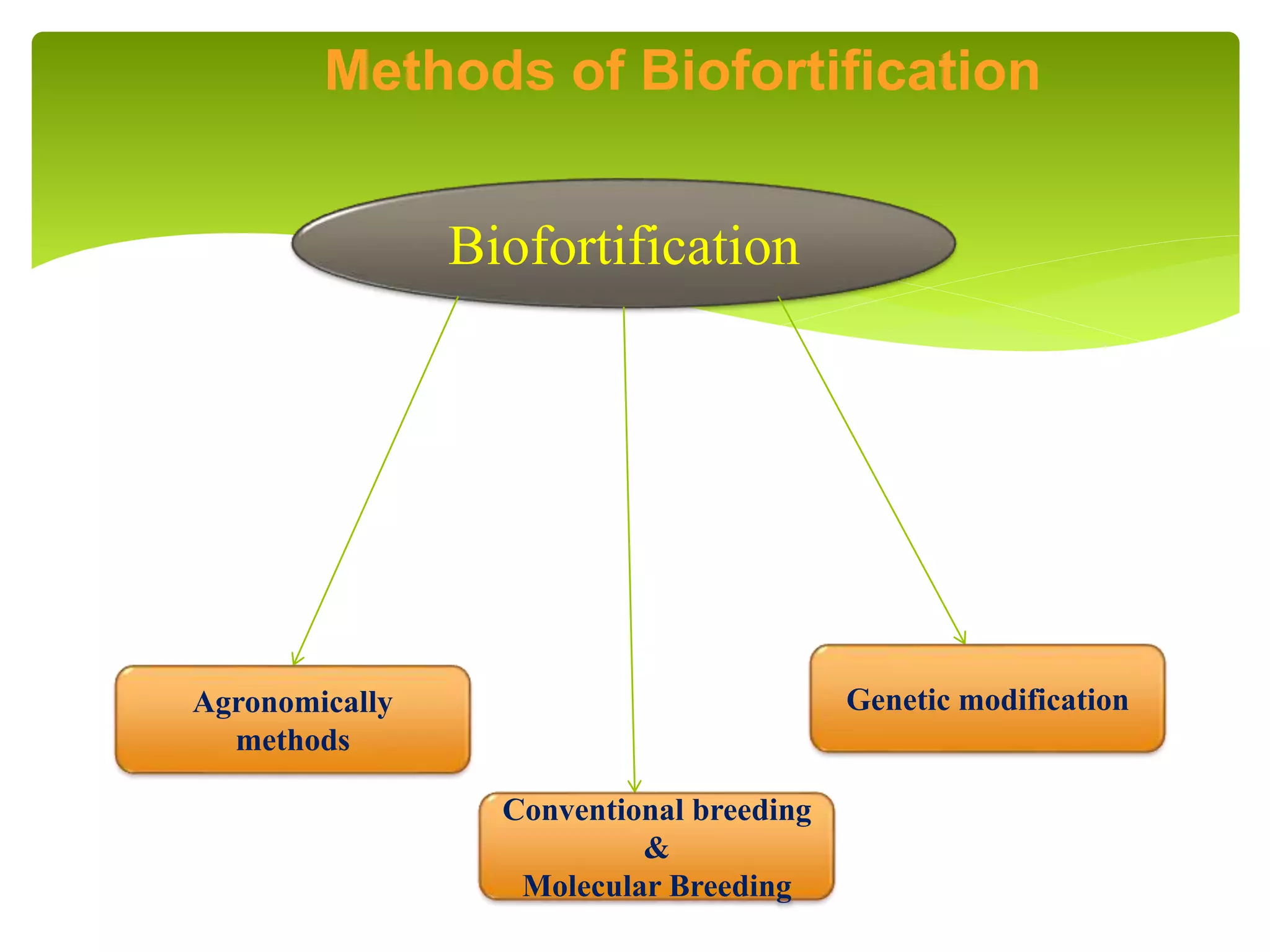 Methods of Biofortification

Biofortification

Agronomically methods

Conventional breeding
&
Molecular Breeding

Genetic modification